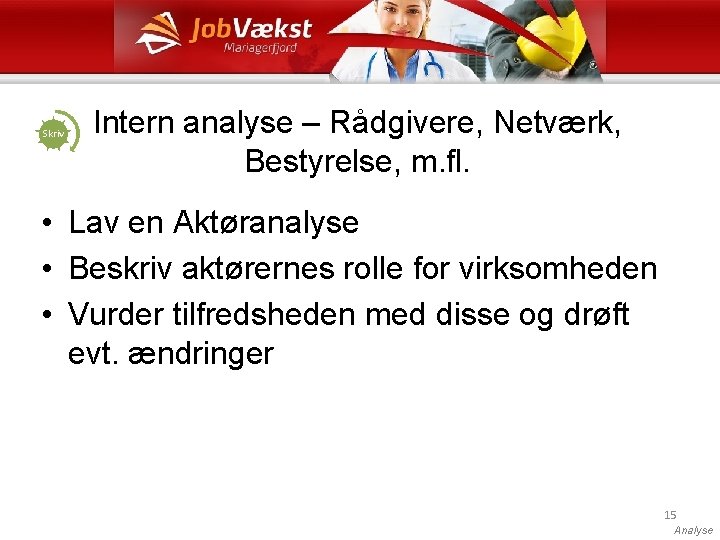 JobVækst
Mariagerfjord

Skriv

Intern analyse – Rådgivere, Netværk, Bestyrelse, m.fl.

• Lav en Aktøranalyse
• Beskriv aktørernes rolle for virksomheden
• Vurder tilfredsheden med disse og drøft evt. ændringer

15
Analyse